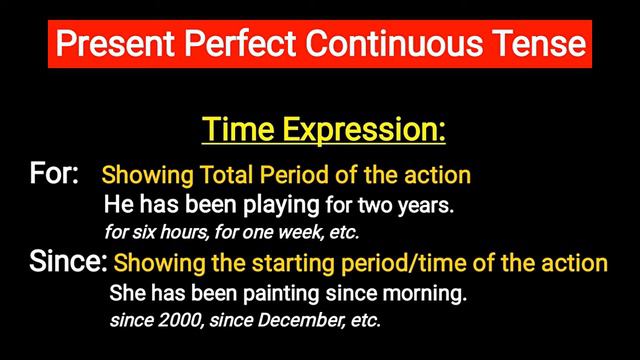 Present Perfect Continuous Tense

Time Expression:

For: Showing Total Period of the action
He has been playing for two years.
for six hours, for one week, etc.

Since: Showing the starting period/time of the action
She has been painting since morning.
since 2000, since December, etc.